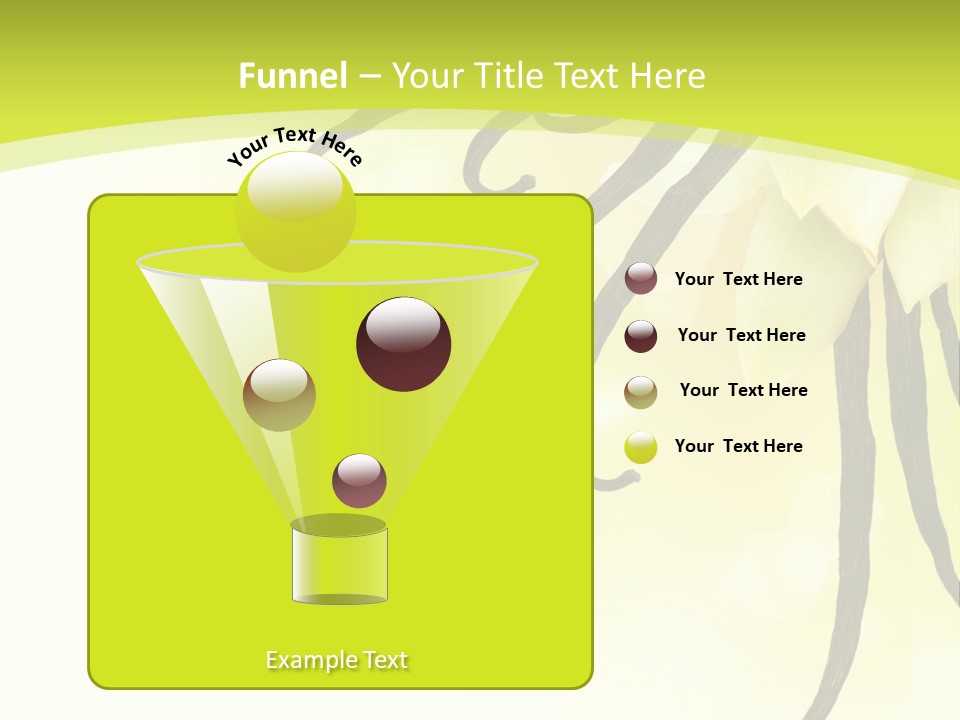 Funnel – Your Title Text Here

Your Text Here

Your Text Here

Your Text Here

Your Text Here

Your Text Here

Example Text